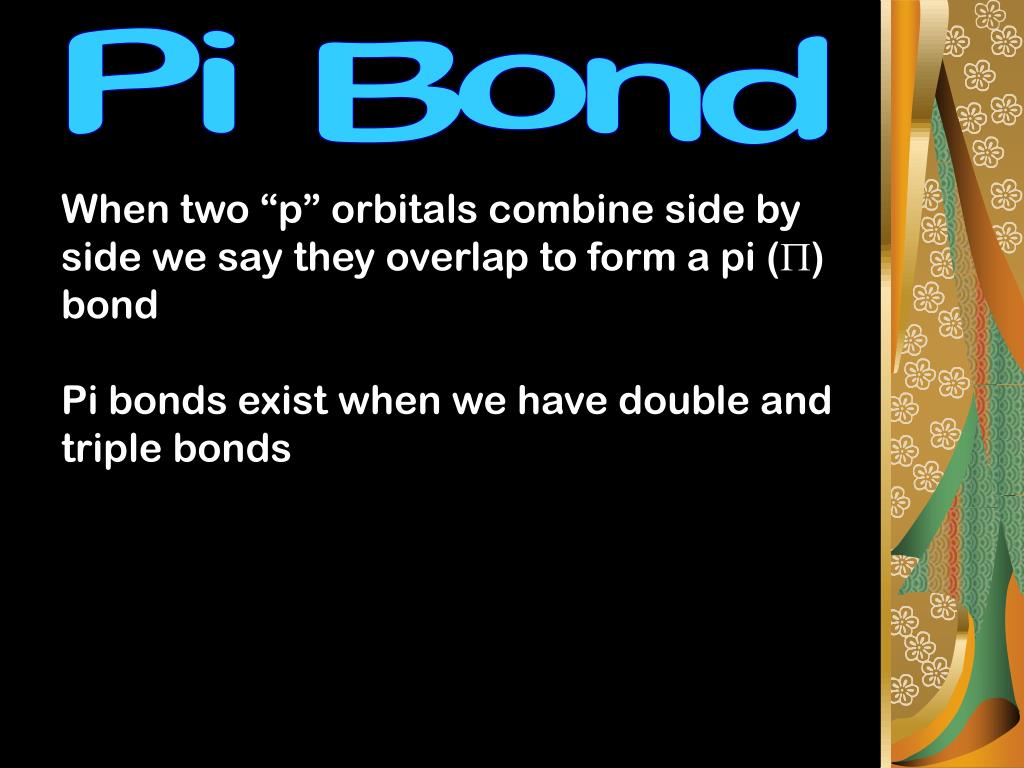 Pi Bond

When two “p” orbitals combine side by side we say they overlap to form a pi ($\Pi$) bond

Pi bonds exist when we have double and triple bonds